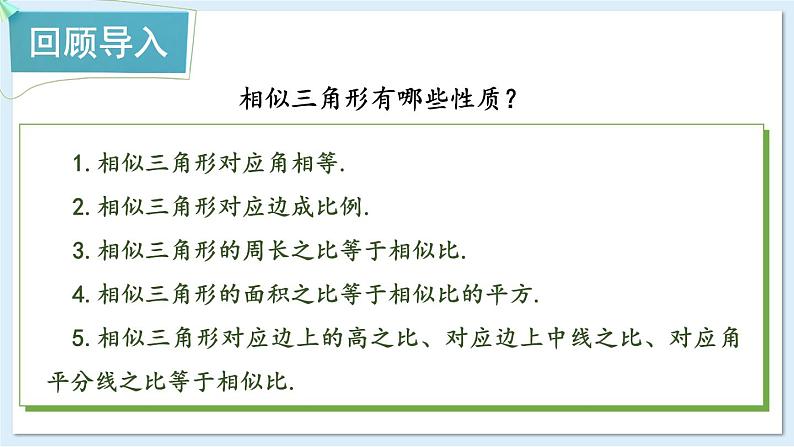 回顾导入

相似三角形有哪些性质？

1. 相似三角形对应角相等.

2. 相似三角形对应边成比例.

3. 相似三角形的周长之比等于相似比.

4. 相似三角形的面积之比等于相似比的平方.

5. 相似三角形对应边上的高之比、对应边上中线之比、对应角平分线之比等于相似比.